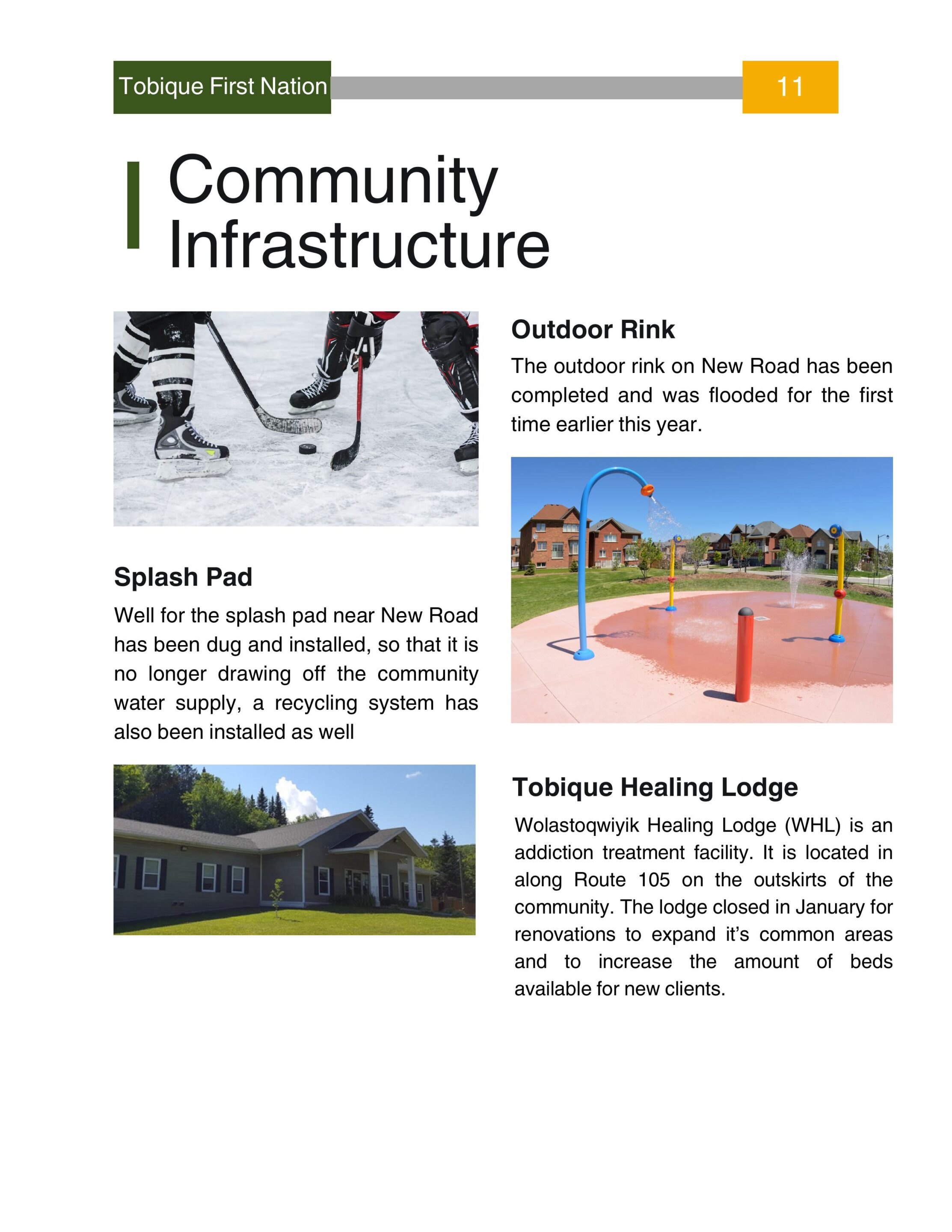 Tobique First Nation

11

Community Infrastructure

Outdoor Rink

The outdoor rink on New Road has been completed and was flooded for the first time earlier this year.

Splash Pad

Well for the splash pad near New Road has been dug and installed, so that it is no longer drawing off the community water supply, a recycling system has also been installed as well

Tobique Healing Lodge

Wolastoqwiyik Healing Lodge (WHL) is an addiction treatment facility. It is located in along Route 105 on the outskirts of the community. The lodge closed in January for renovations to expand it's common areas and to increase the amount of beds available for new clients.